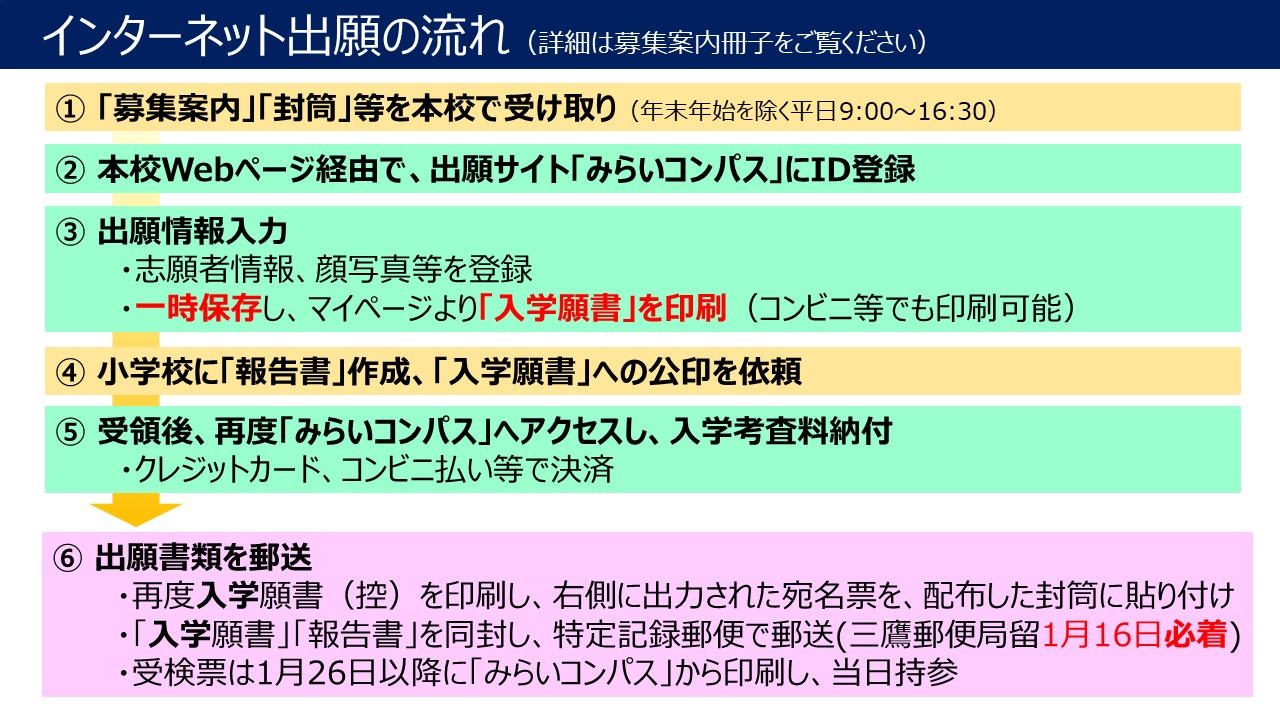 インターネット出願の流れ（詳細は募集案内冊子をご覧ください）

① 「募集案内」「封筒」等を本校で受け取り（年末年始を除く平日9:00～16:30）

② 本校Webページ経由で、出願サイト「みらいコンパス」にID登録

③ 出願情報入力
・志願者情報、顔写真等を登録
・一時保存し、マイページより「入学願書」を印刷（コンビニ等でも印刷可能）

④ 小学校に「報告書」作成、「入学願書」への公印を依頼

⑤ 受領後、再度「みらいコンパス」へアクセスし、入学考査料納付
・クレジットカード、コンビニ払い等で決済

⑥ 出願書類を郵送
・再度入学願書（控）を印刷し、右側に出力された宛名票を、配布した封筒に貼り付け
・「入学願書」「報告書」を同封し、特定記録郵便で郵送(三鷹郵便局留1月16日必着)
・受検票は1月26日以降に「みらいコンパス」から印刷し、当日持参